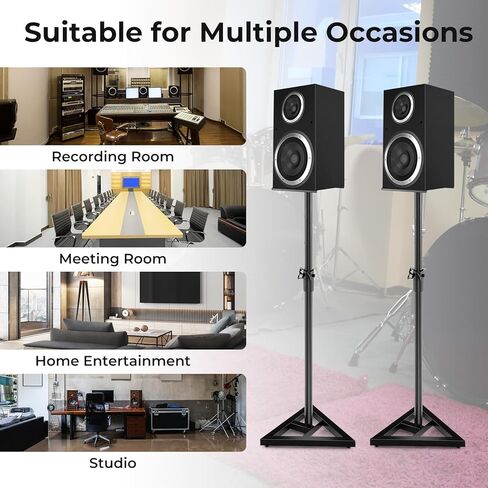 Suitable for Multiple Occasions

Recording Room

Meeting Room

Home Entertainment

Studio